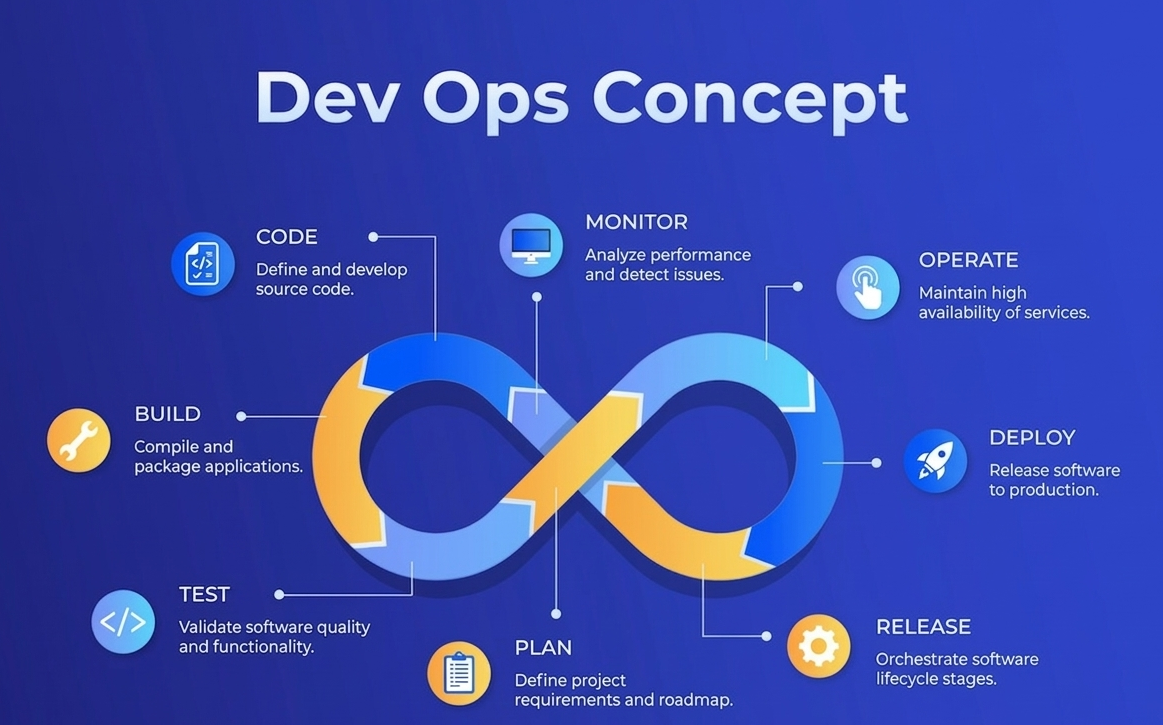 Dev Ops Concept

CODE
Define and develop source code.

MONITOR
Analyze performance and detect issues.

OPERATE
Maintain high availability of services.

BUILD
Compile and package applications.

DEPLOY
Release software to production.

TEST
Validate software quality and functionality.

PLAN
Define project requirements and roadmap.

RELEASE
Orchestrate software lifecycle stages.